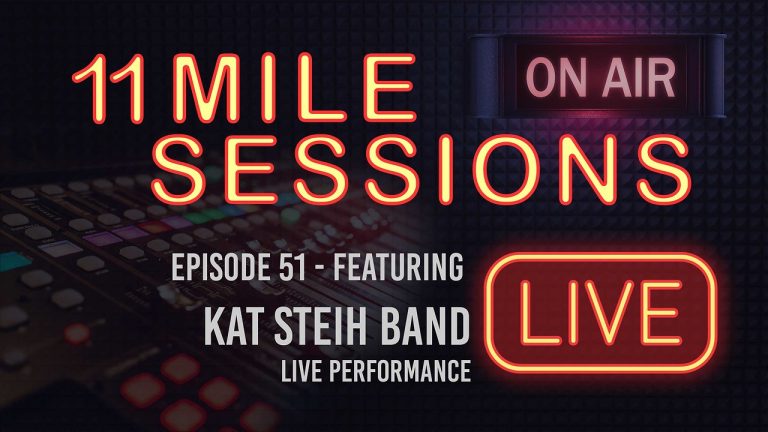 11 MILE
SESSIONS

ON AIR

EPISODE 51 - FEATURING
KAT STEIH BAND
LIVE PERFORMANCE

LIVE